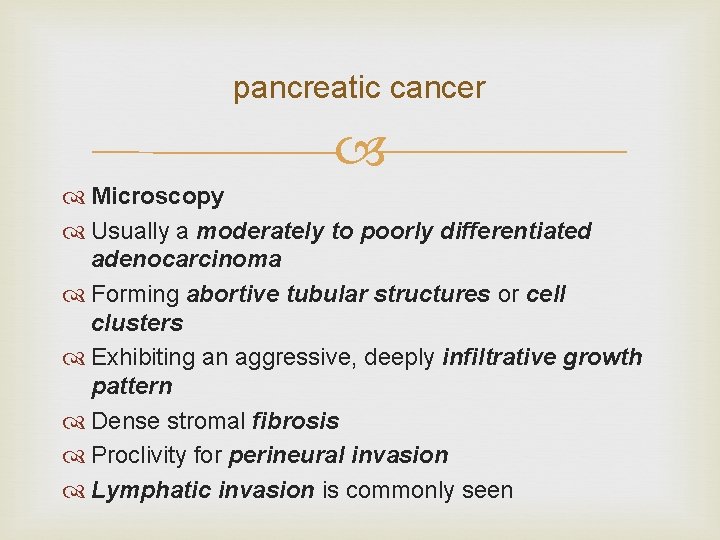 pancreatic cancer

Microscopy

Usually a moderately to poorly differentiated adenocarcinoma

Forming abortive tubular structures or cell clusters

Exhibiting an aggressive, deeply infiltrative growth pattern

Dense stromal fibrosis

Proclivity for perineural invasion

Lymphatic invasion is commonly seen